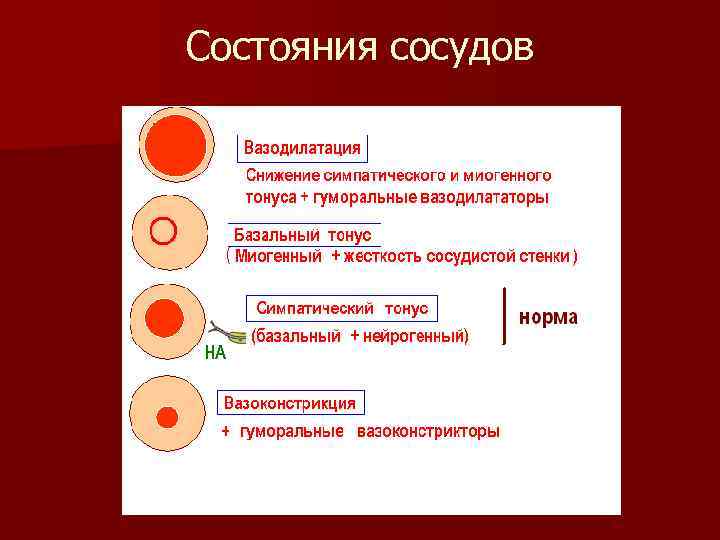 Состояния сосудов

Вазодилатация

Снижение симпатического и миогенного тонуса + гуморальные вазодилататоры

Базальный тонус

( Миогенный + жесткость сосудистой стенки )

Симпатический тонус

(базальный + нейрогенный)

НА

норма

Вазоконстрикция

+ гуморальные вазоконстрикторы